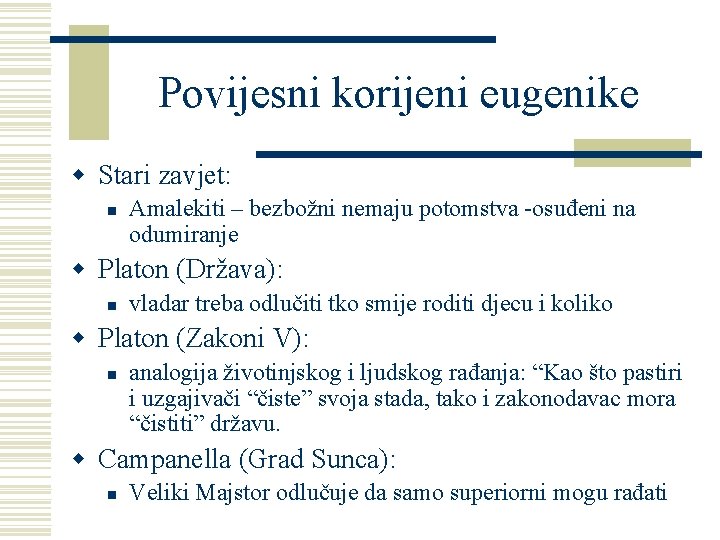 Povijesni korijeni eugenike

Stari zavjet:

Amalekiti – bezbožni nemaju potomstva -osuđeni na odumiranje

Platon (Država):

vladar treba odlučiti tko smije roditi djecu i koliko

Platon (Zakoni V):

analogija životinjskog i ljudskog rađanja: “Kao što pastiri i uzgajivači “čiste” svoja stada, tako i zakonodavac mora “čistiti” državu.

Campanella (Grad Sunca):

Veliki Majstor odlučuje da samo superiorni mogu rađati